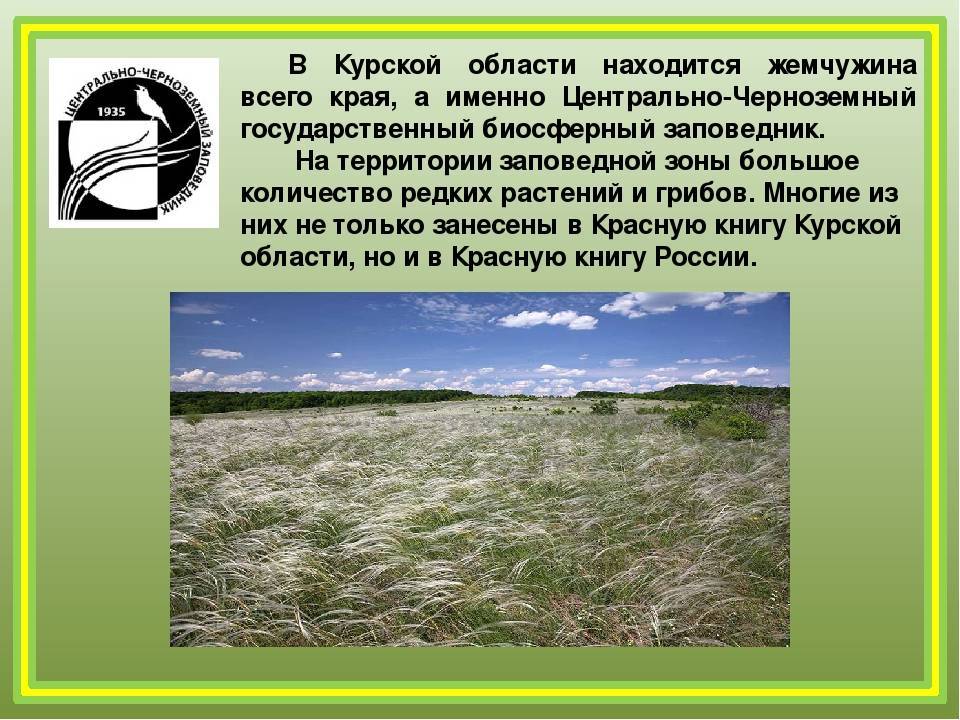 ЦЕНТРАЛЬНО-ЧЕРНОЗЕМНЫЙ ЗАПОВЕДНИК
1935

В Курской области находится жемчужина всего края, а именно Центрально-Черноземный государственный биосферный заповедник.

На территории заповедной зоны большое количество редких растений и грибов. Многие из них не только занесены в Красную книгу Курской области, но и в Красную книгу России.